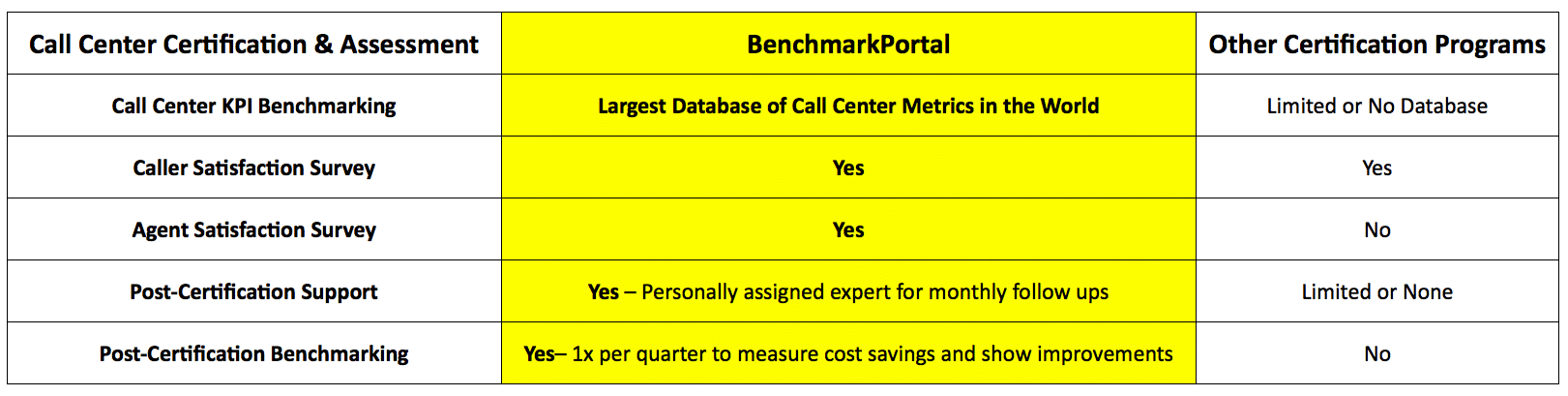 | Call Center Certification & Assessment | BenchmarkPortal | Other Certification Programs |
|---|---|---|
| Call Center KPI Benchmarking | Largest Database of Call Center Metrics in the World | Limited or No Database |
| Caller Satisfaction Survey | Yes | Yes |
| Agent Satisfaction Survey | Yes | No |
| Post-Certification Support | Yes – Personally assigned expert for monthly follow ups | Limited or None |
| Post-Certification Benchmarking | Yes– 1x per quarter to measure cost savings and show improvements | No |